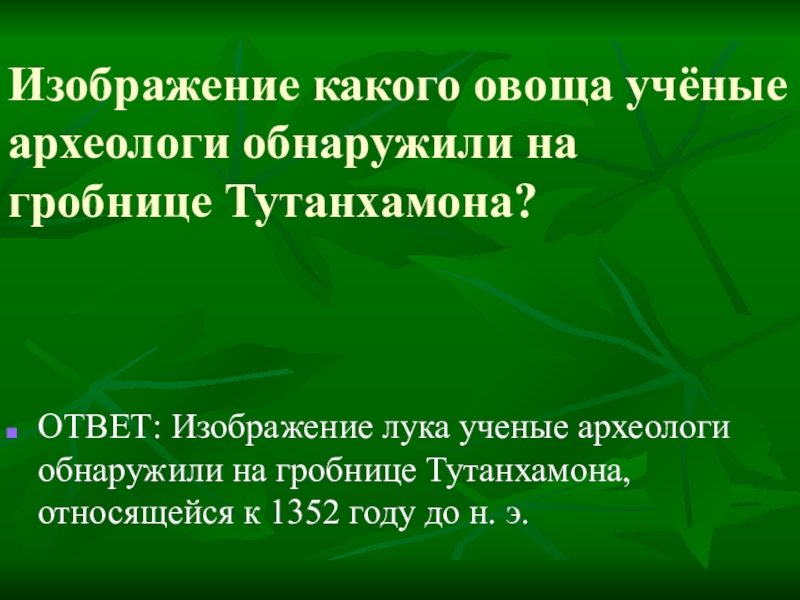 Изображение какого овоща учёные археологи обнаружили на гробнице Тутанхамона?

ОТВЕТ: Изображение лука ученые археологи обнаружили на гробнице Тутанхамона, относящейся к 1352 году до н. э.